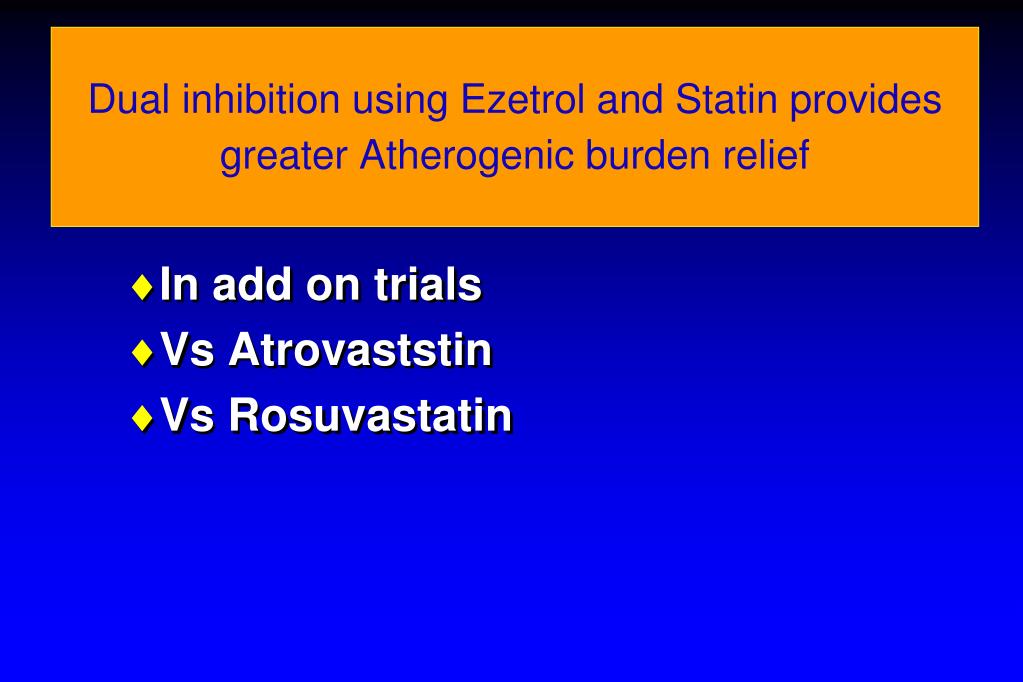 Dual inhibition using Ezetrol and Statin provides greater Atherogenic burden relief

♦ In add on trials
♦ Vs Atrovaststin
♦ Vs Rosuvastatin